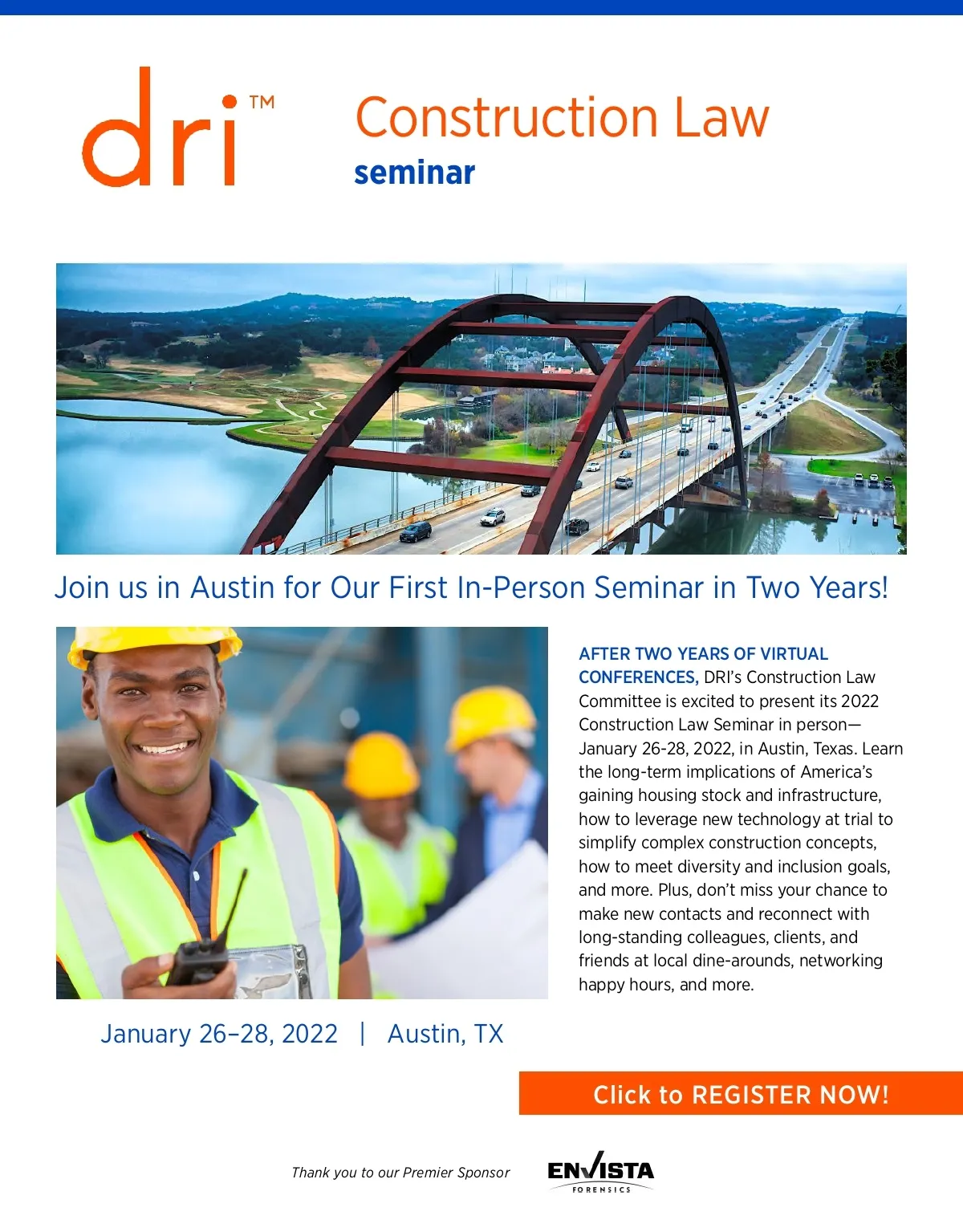 dri™

Construction Law
seminar

Join us in Austin for Our First In-Person Seminar in Two Years!

AFTER TWO YEARS OF VIRTUAL CONFERENCES, DRI's Construction Law Committee is excited to present its 2022 Construction Law Seminar in person—January 26-28, 2022, in Austin, Texas. Learn the long-term implications of America's gaining housing stock and infrastructure, how to leverage new technology at trial to simplify complex construction concepts, how to meet diversity and inclusion goals, and more. Plus, don't miss your chance to make new contacts and reconnect with long-standing colleagues, clients, and friends at local dine-arounds, networking happy hours, and more.

January 26–28, 2022 | Austin, TX

Click to REGISTER NOW!

Thank you to our Premier Sponsor

ENVISTA FORENSICS